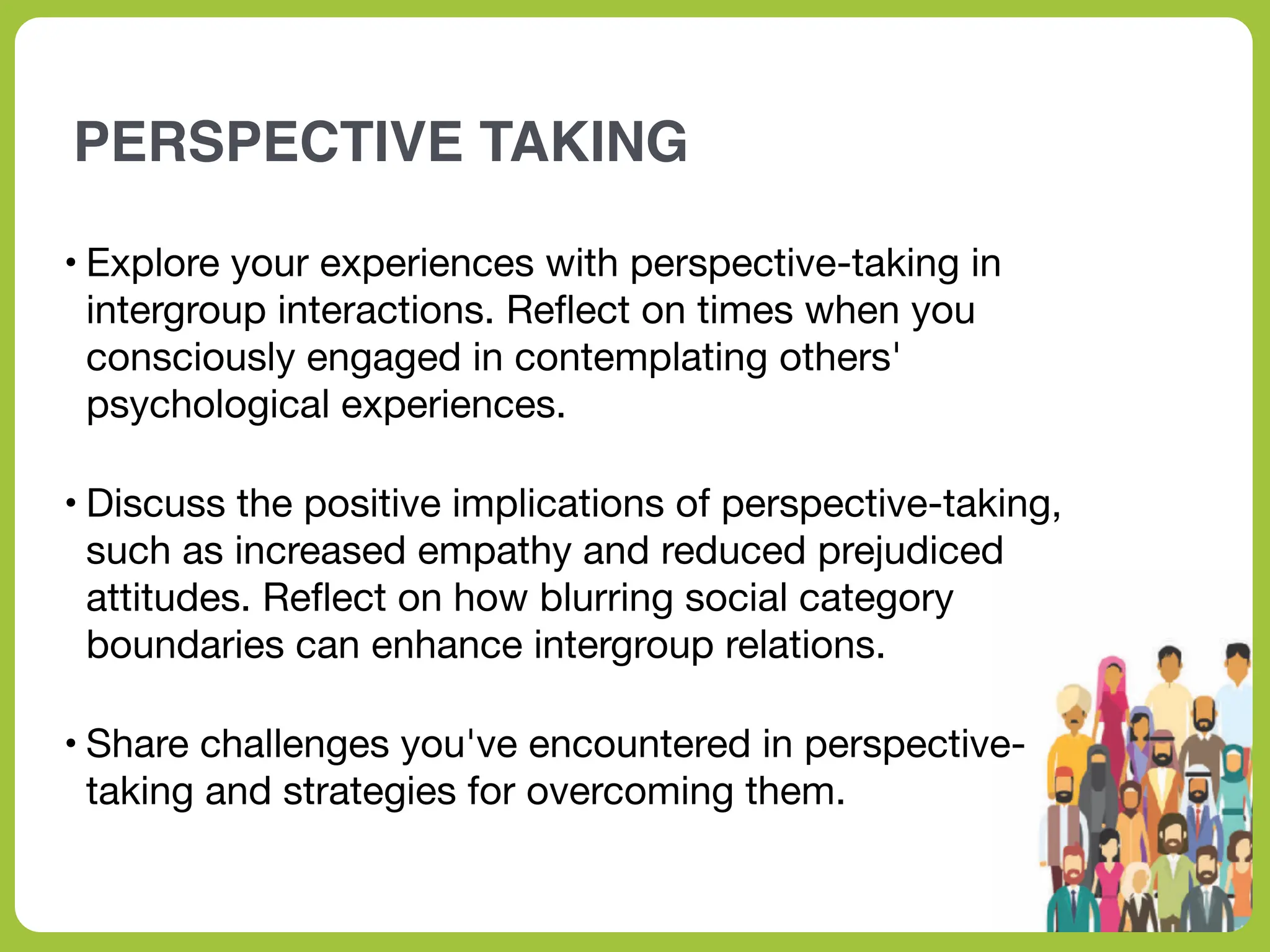 PERSPECTIVE TAKING

• Explore your experiences with perspective-taking in intergroup interactions. Reflect on times when you consciously engaged in contemplating others' psychological experiences.

• Discuss the positive implications of perspective-taking, such as increased empathy and reduced prejudiced attitudes. Reflect on how blurring social category boundaries can enhance intergroup relations.

• Share challenges you've encountered in perspective-taking and strategies for overcoming them.